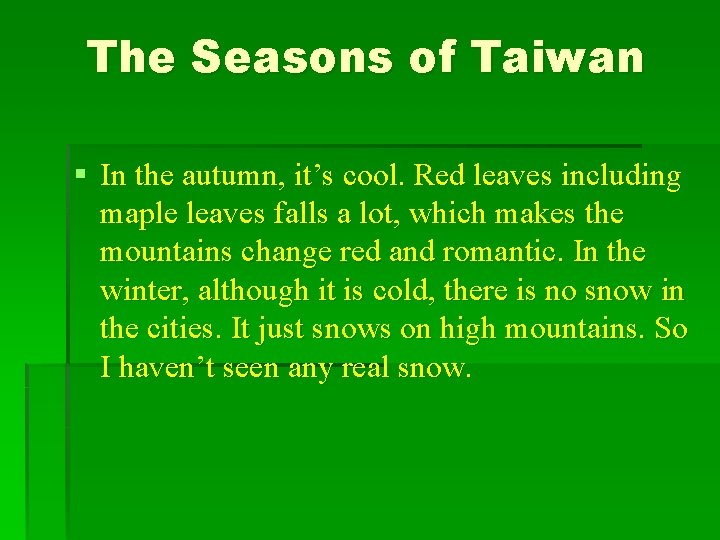 The Seasons of Taiwan

▪ In the autumn, it’s cool. Red leaves including maple leaves falls a lot, which makes the mountains change red and romantic. In the winter, although it is cold, there is no snow in the cities. It just snows on high mountains. So I haven’t seen any real snow.